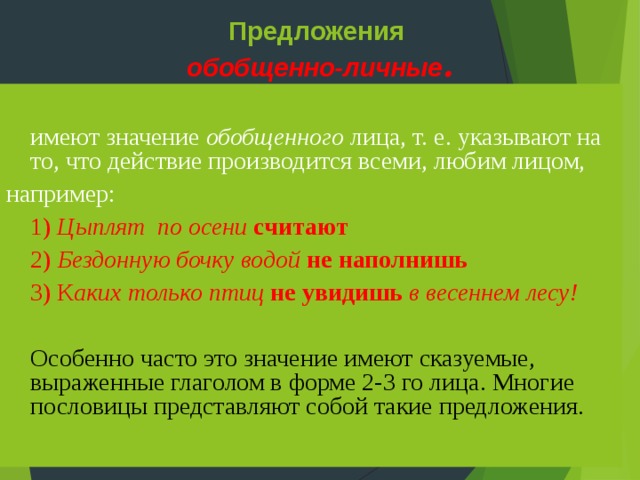 Предложения обобщенно-личные.

имеют значение обобщенного лица, т. е. указывают на то, что действие производится всеми, любим лицом,

например:

1) Цыплят по осени считают

2) Бездонную бочку водой не наполнишь

3) Каких только птиц не увидишь в весеннем лесу!

Особенно часто это значение имеют сказуемые, выраженные глаголом в форме 2-3 го лица. Многие пословицы представляют собой такие предложения.